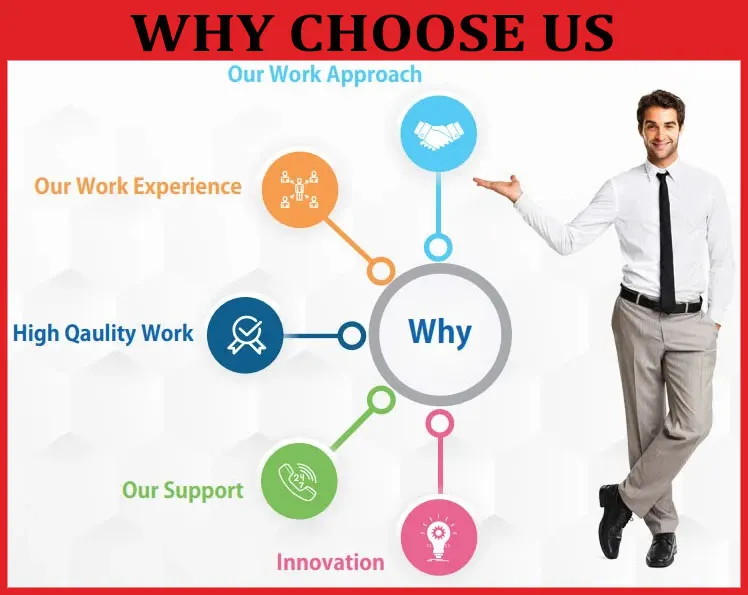 WHY CHOOSE US

Our Work Approach

Our Work Experience

High Qaulity Work

Why

Our Support

24

Innovation